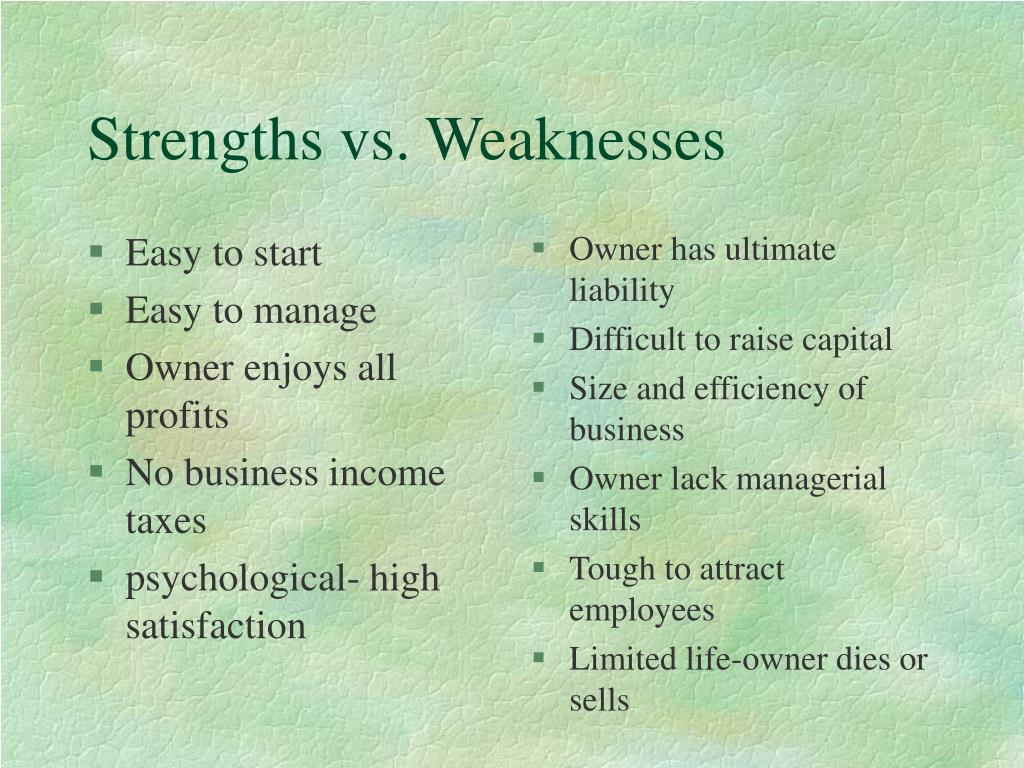 Strengths vs. Weaknesses

- Easy to start
- Easy to manage
- Owner enjoys all profits
- No business income taxes
- psychological- high satisfaction

- Owner has ultimate liability
- Difficult to raise capital
- Size and efficiency of business
- Owner lack managerial skills
- Tough to attract employees
- Limited life-owner dies or sells